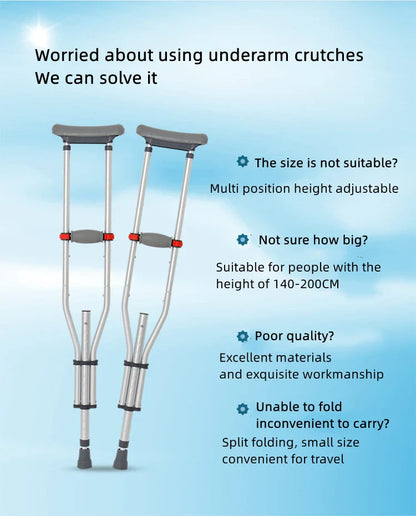 Worried about using underarm crutches
We can solve it

The size is not suitable?
Multi position height adjustable

Not sure how big?
Suitable for people with the height of 140-200CM

Poor quality?
Excellent materials and exquisite workmanship

Unable to fold inconvenient to carry?
Split folding, small size convenient for travel